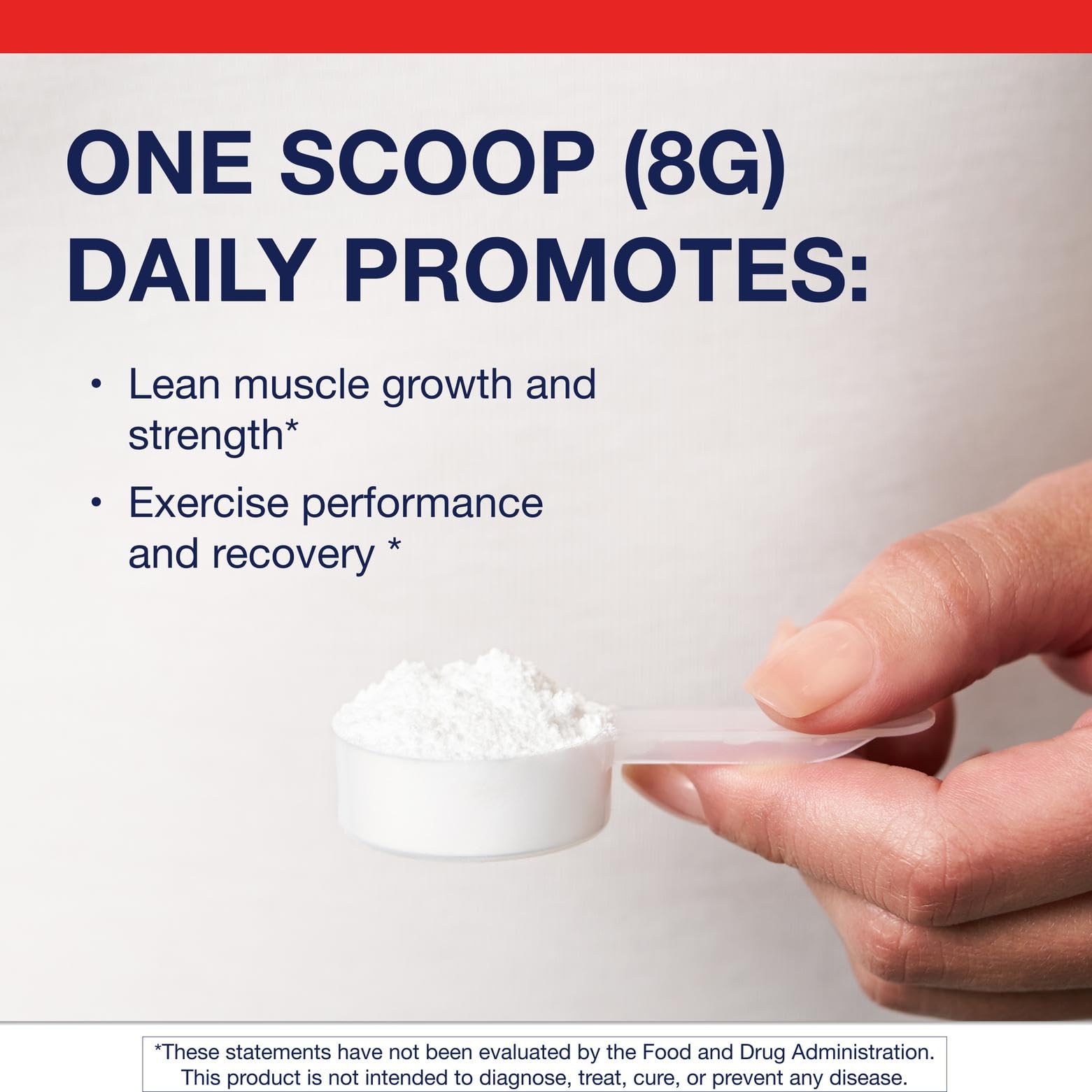 ONE SCOOP (8G) DAILY PROMOTES:

• Lean muscle growth and strength*

• Exercise performance and recovery *

*These statements have not been evaluated by the Food and Drug Administration. This product is not intended to diagnose, treat, cure, or prevent any disease.